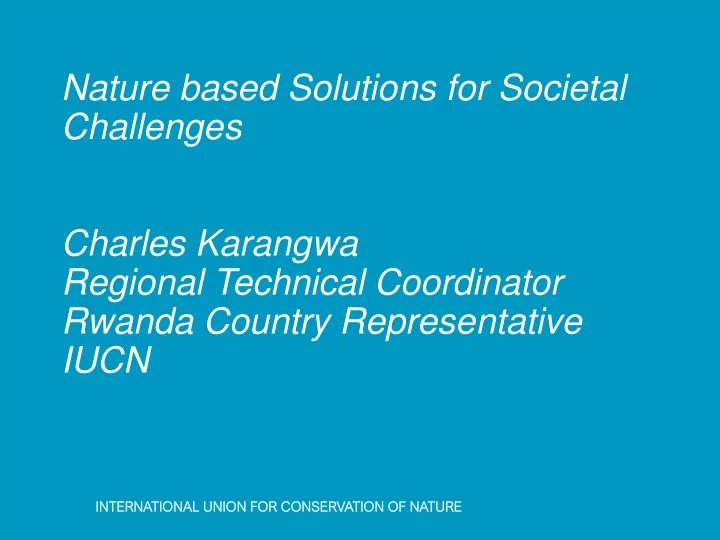 Nature based Solutions for Societal Challenges

Charles Karangwa
Regional Technical Coordinator
Rwanda Country Representative
IUCN

INTERNATIONAL UNION FOR CONSERVATION OF NATURE